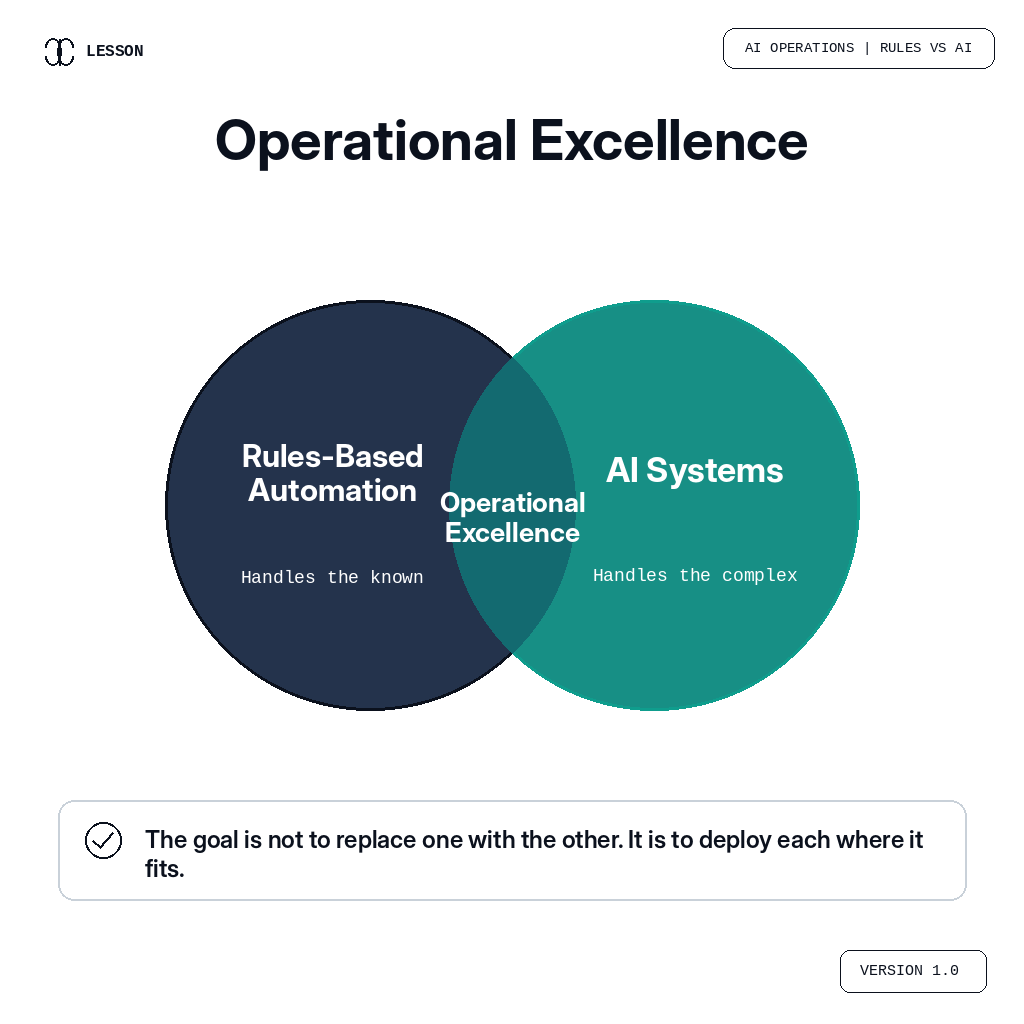 LESSON

AI OPERATIONS | RULES VS AI

Operational Excellence

Rules-Based Automation

Handles the known

Operational Excellence

AI Systems

Handles the complex

The goal is not to replace one with the other. It is to deploy each where it fits.

VERSION 1.0